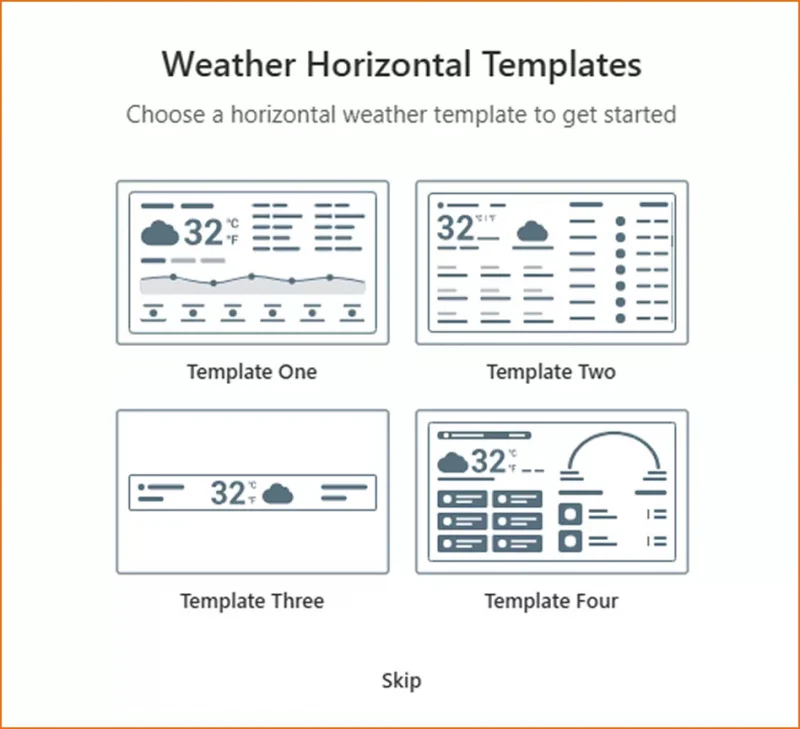 Weather Horizontal Templates

Choose a horizontal weather template to get started

32 °C °F

Template One

32 °C | °F

Template Two

32 °C °F

Template Three

32 °C °F

Template Four

Skip